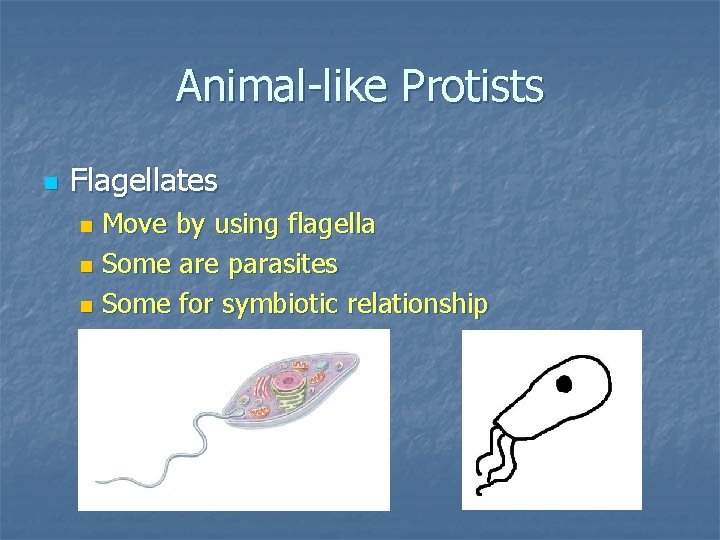 Animal-like Protists

Flagellates

Move by using flagella

Some are parasites

Some for symbiotic relationship